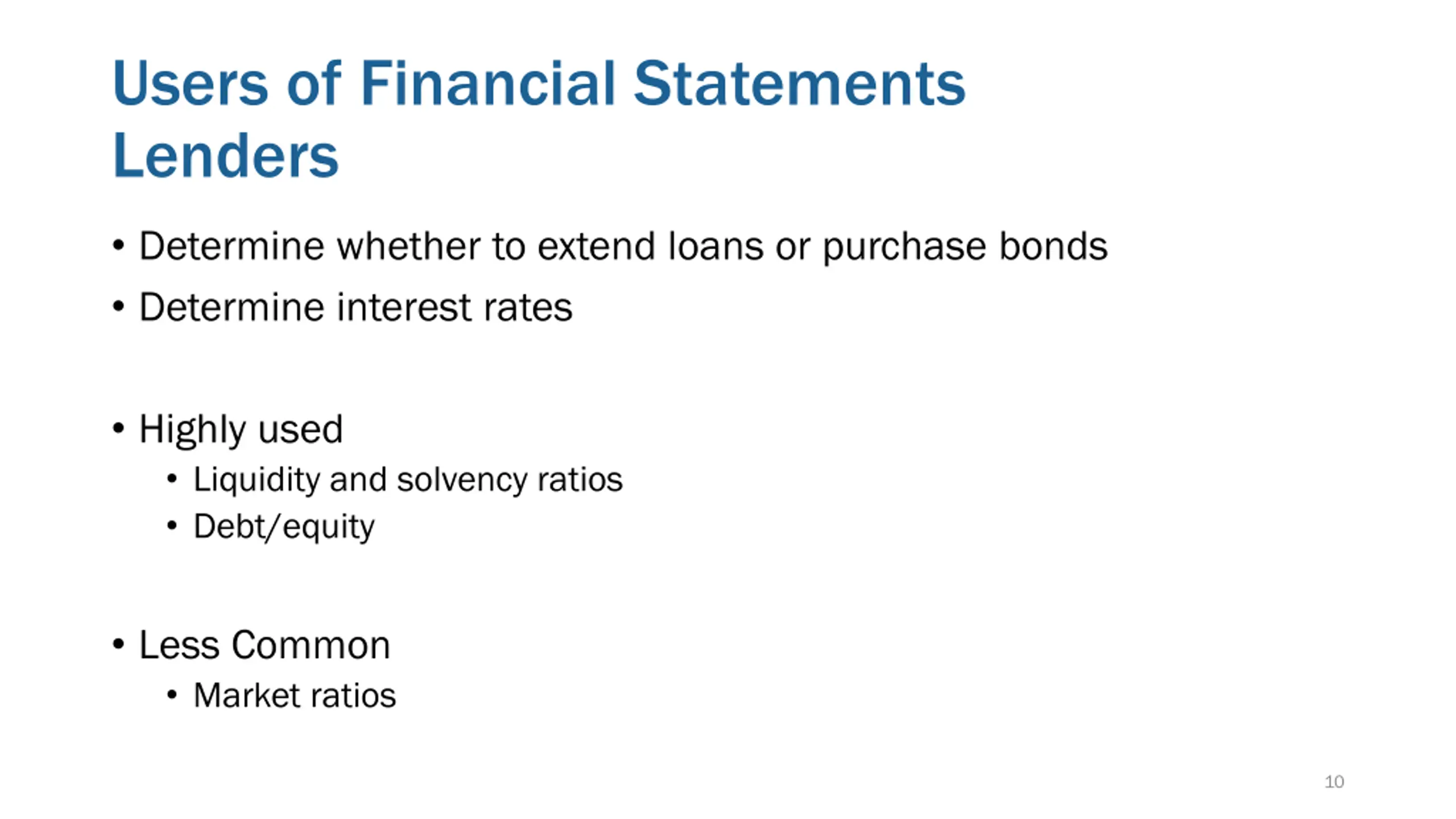 Users of Financial Statements
Lenders

• Determine whether to extend loans or purchase bonds
• Determine interest rates

• Highly used
  • Liquidity and solvency ratios
  • Debt/equity

• Less Common
  • Market ratios

10